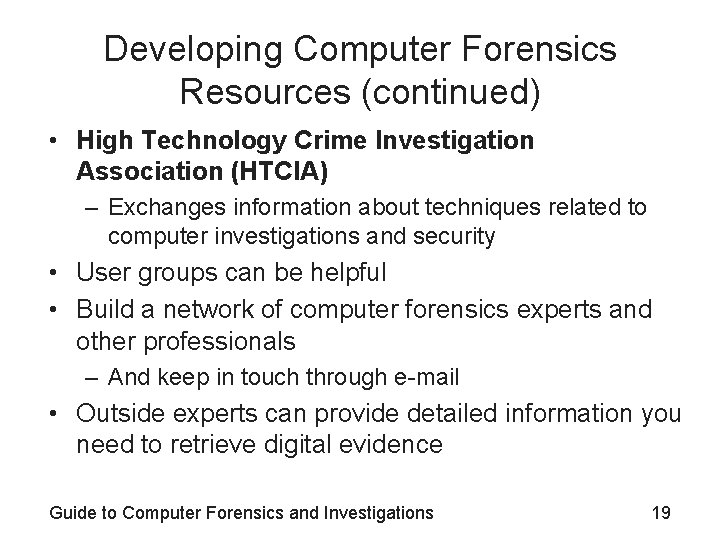 Developing Computer Forensics Resources (continued)

• High Technology Crime Investigation Association (HTCIA)
  – Exchanges information about techniques related to computer investigations and security
• User groups can be helpful
• Build a network of computer forensics experts and other professionals
  – And keep in touch through e-mail
• Outside experts can provide detailed information you need to retrieve digital evidence

Guide to Computer Forensics and Investigations 19